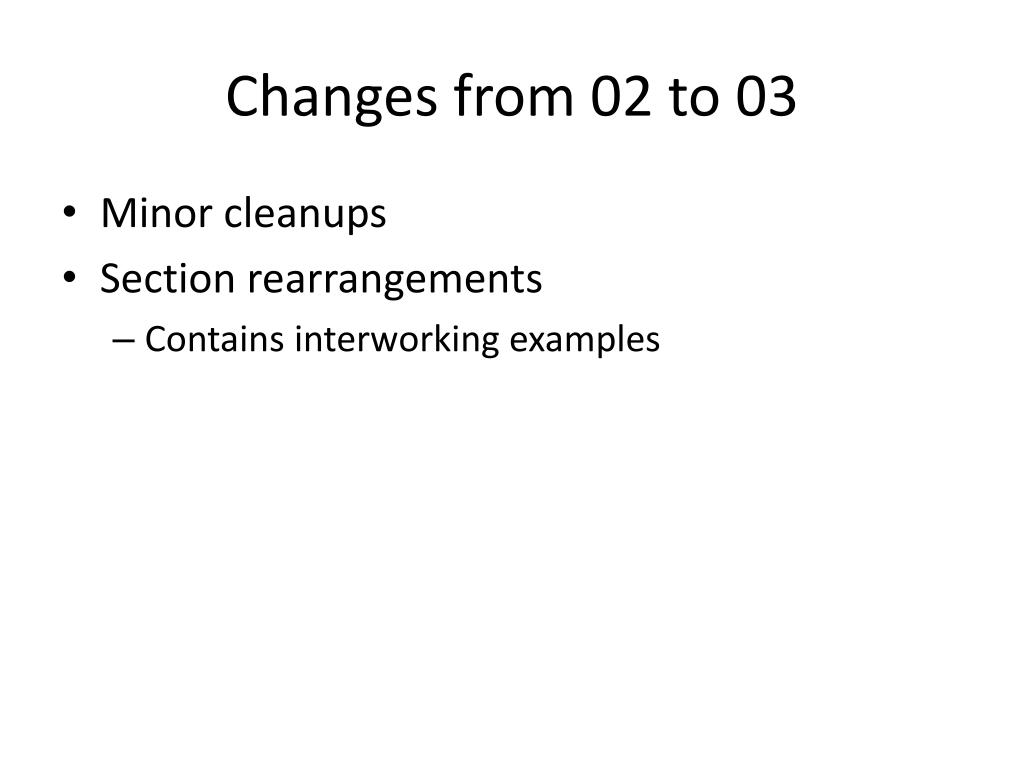 Changes from 02 to 03

• Minor cleanups
• Section rearrangements
– Contains interworking examples